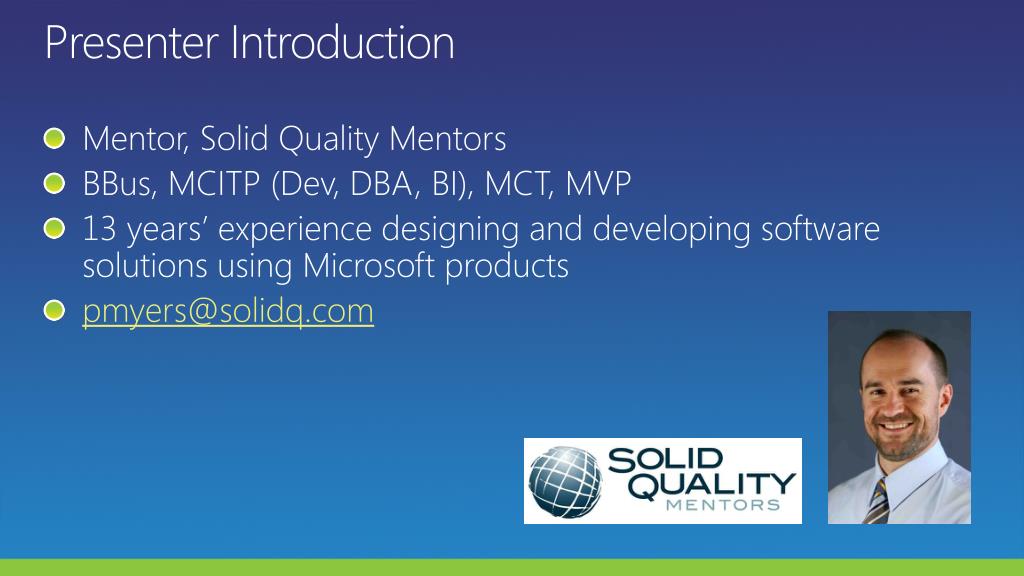 Presenter Introduction

Mentor, Solid Quality Mentors

BBus, MCITP (Dev, DBA, BI), MCT, MVP

13 years' experience designing and developing software solutions using Microsoft products

pmyers@solidq.com

SOLID QUALITY MENTORS